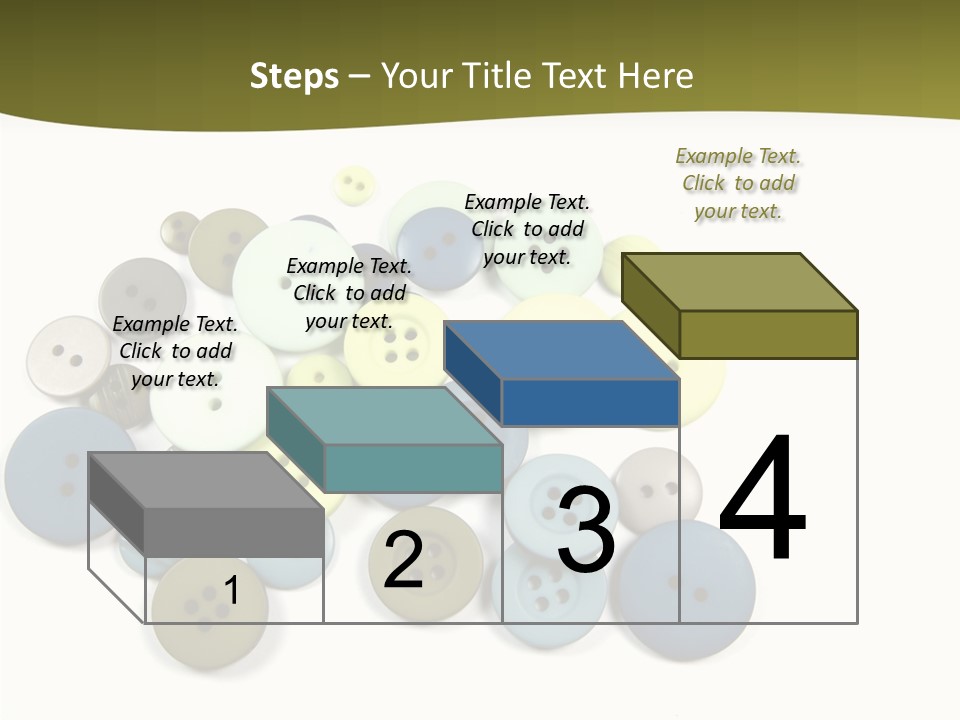 Steps – Your Title Text Here

Example Text. Click to add your text.

Example Text. Click to add your text.

Example Text. Click to add your text.

Example Text. Click to add your text.

1

2

3

4